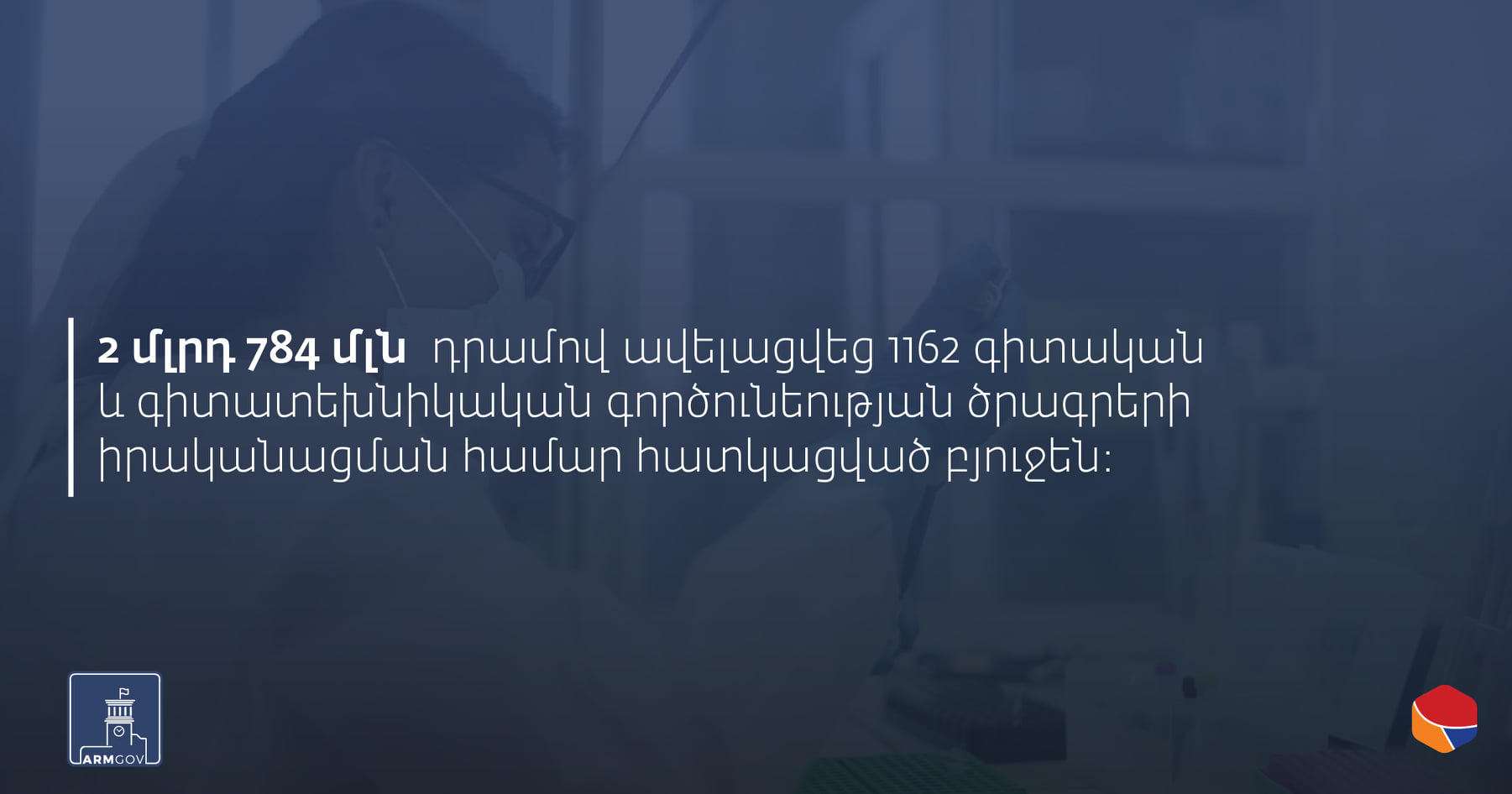 2 մլրդ 784 մլն դրամով ավելացվեց 1162 գիտական և գիտատեխնիկական գործունեության ծրագրերի իրականացման համար հատկացված բյուջեն:

ARMGOV